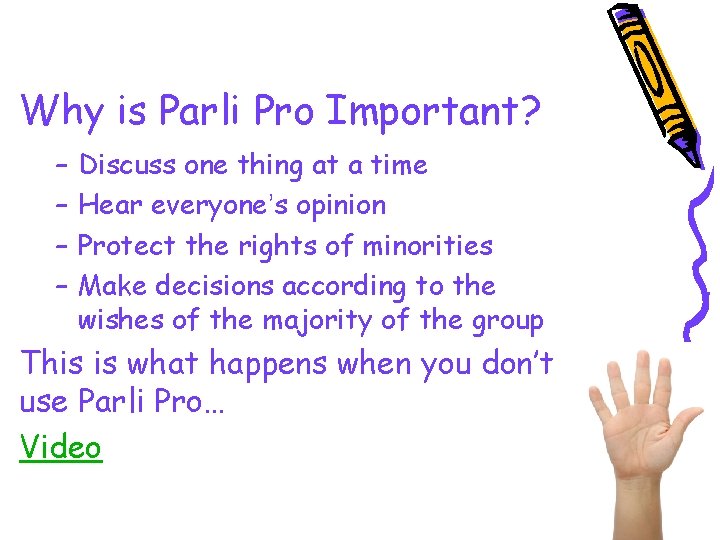 Why is Parli Pro Important?

– Discuss one thing at a time
– Hear everyone's opinion
– Protect the rights of minorities
– Make decisions according to the wishes of the majority of the group

This is what happens when you don't use Parli Pro…

Video